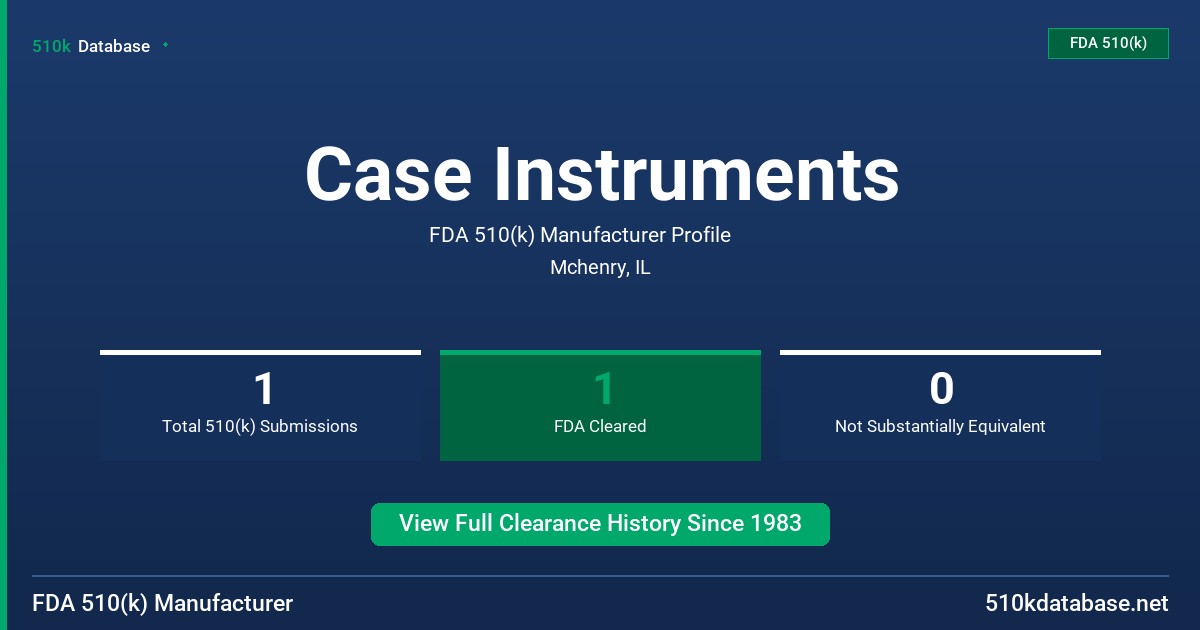 510k Database

FDA 510(k)

Case Instruments

FDA 510(k) Manufacturer Profile

Mchenry, IL

1
Total 510(k) Submissions

1
FDA Cleared

0
Not Substantially Equivalent

View Full Clearance History Since 1983

FDA 510(k) Manufacturer

510kdatabase.net